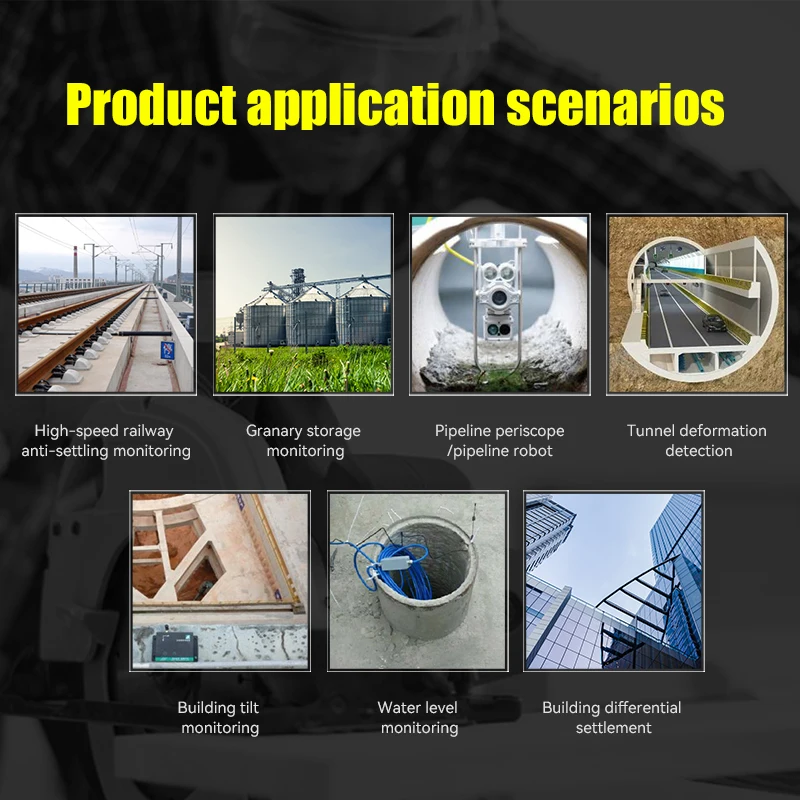 Product application scenarios

High-speed railway anti-settling monitoring

Granary storage monitoring

Pipeline periscope /pipeline robot

Tunnel deformation detection

Building tilt monitoring

Water level monitoring

Building differential settlement